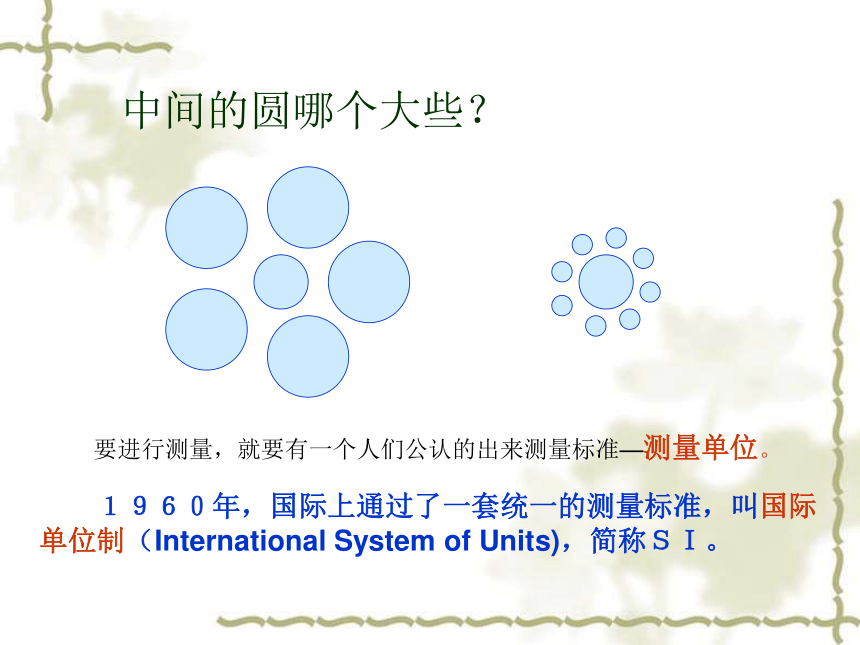 中间的圆哪个大些？

要进行测量，就要有一个人们公认的出来测量标准—测量单位。

１９６０年，国际上通过了一套统一的测量标准，叫国际单位制（International System of Units)，简称ＳＩ。